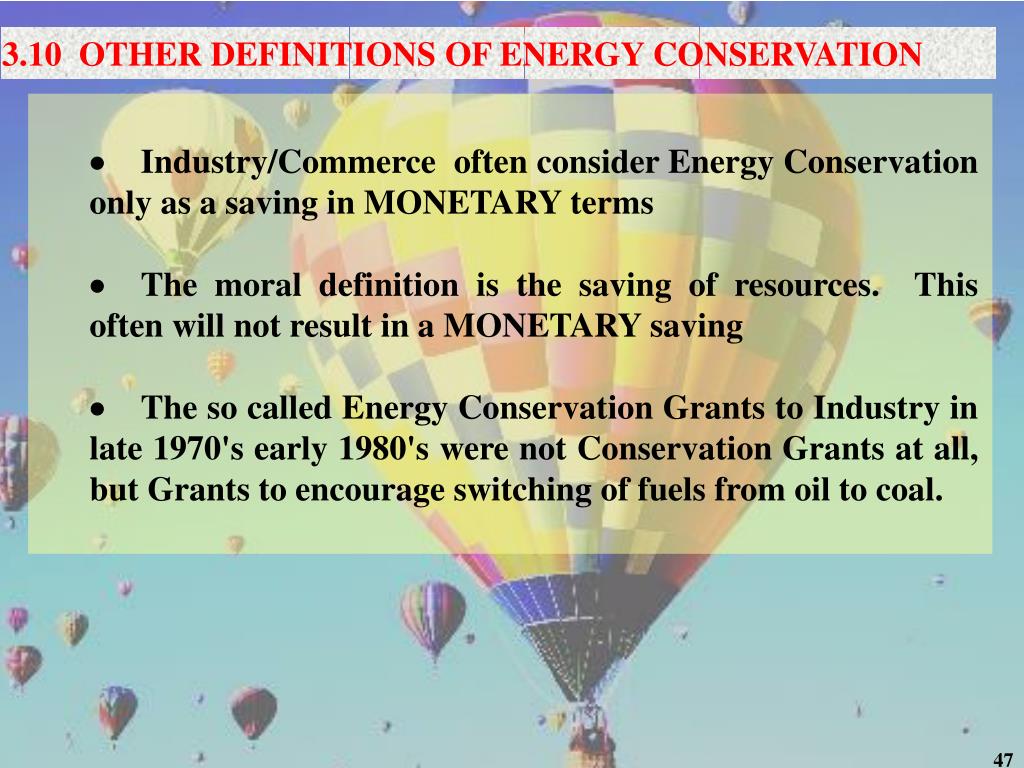 3.10 OTHER DEFINITIONS OF ENERGY CONSERVATION

• Industry/Commerce often consider Energy Conservation only as a saving in MONETARY terms

• The moral definition is the saving of resources. This often will not result in a MONETARY saving

• The so called Energy Conservation Grants to Industry in late 1970's early 1980's were not Conservation Grants at all, but Grants to encourage switching of fuels from oil to coal.

47